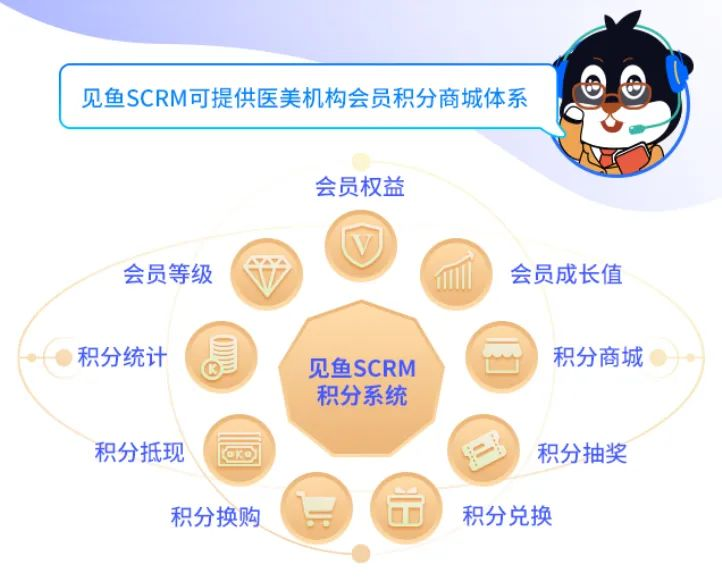 见鱼SCRM可提供医美机构会员积分商城体系

会员权益

会员等级

会员成长值

积分统计

见鱼SCRM
积分系统

积分商城

积分抵现

积分抽奖

积分换购

积分兑换